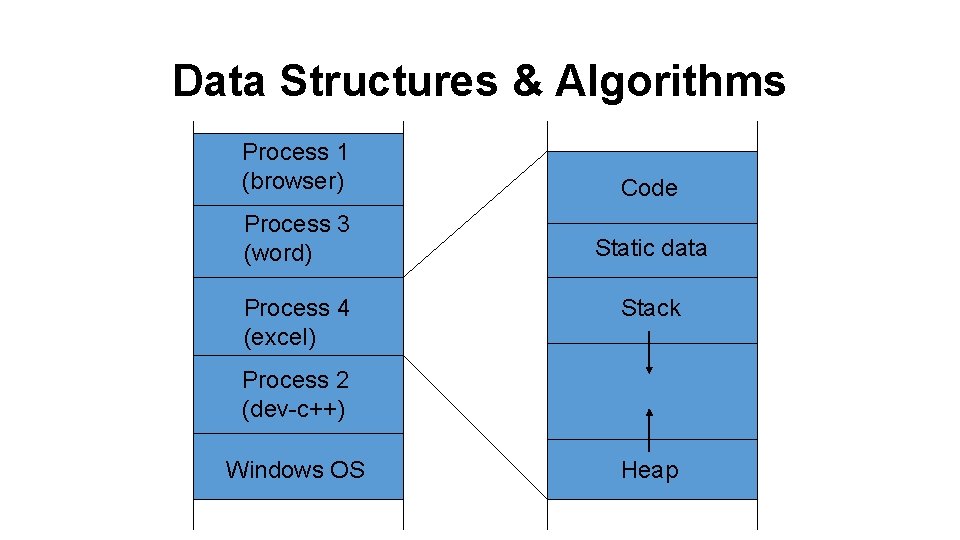 Data Structures & Algorithms

Process 1
(browser)

Process 3
(word)

Process 4
(excel)

Process 2
(dev-c++)

Windows OS

Code

Static data

Stack

Heap